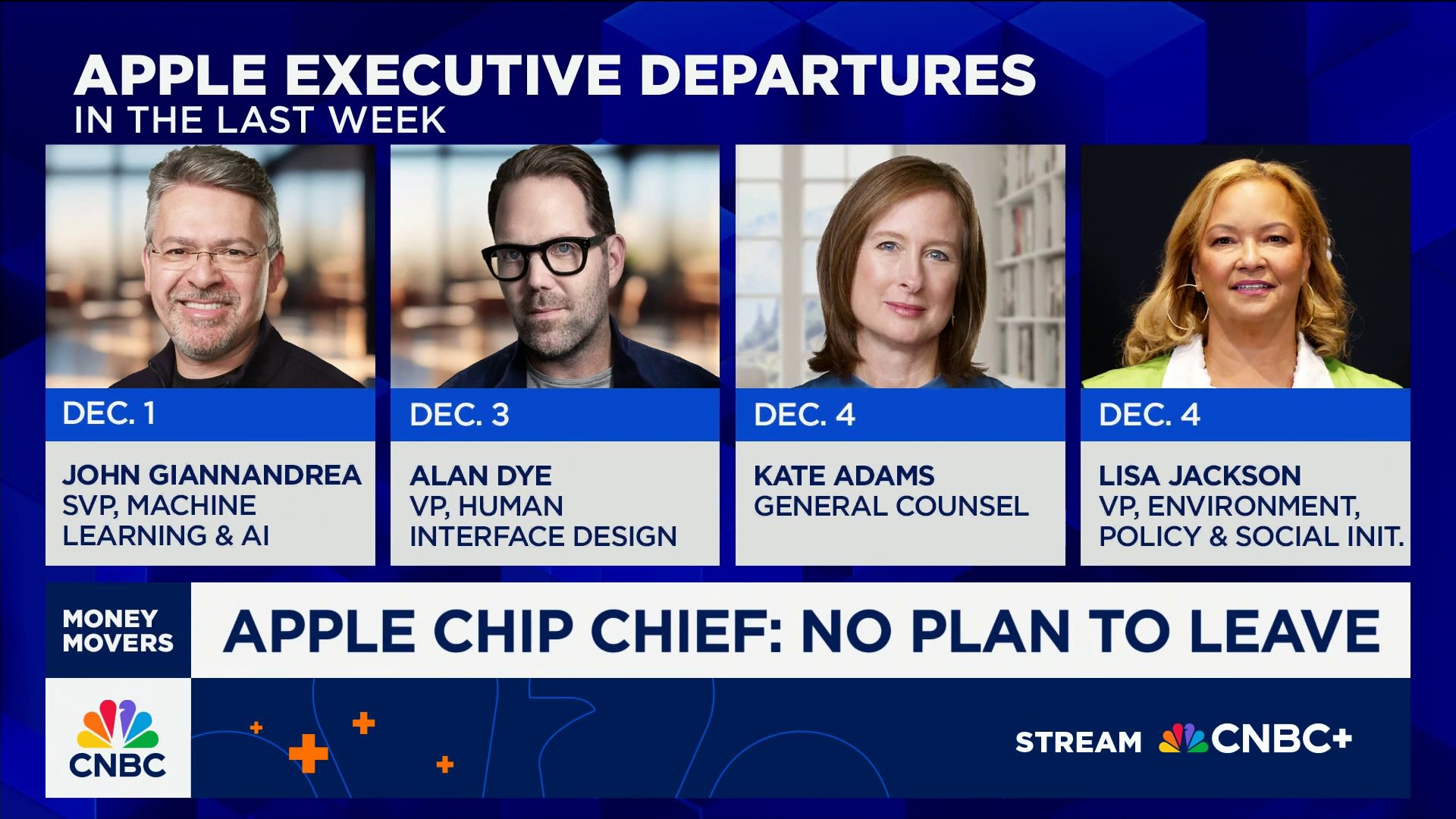 APPLE EXECUTIVE DEPARTURES
IN THE LAST WEEK

DEC. 1
JOHN GIANNANDREA
SVP, MACHINE LEARNING & AI

DEC. 3
ALAN DYE
VP, HUMAN INTERFACE DESIGN

DEC. 4
KATE ADAMS
GENERAL COUNSEL

DEC. 4
LISA JACKSON
VP, ENVIRONMENT, POLICY & SOCIAL INIT.

MONEY MOVERS
APPLE CHIP CHIEF: NO PLAN TO LEAVE

CNBC

STREAM CNBC+